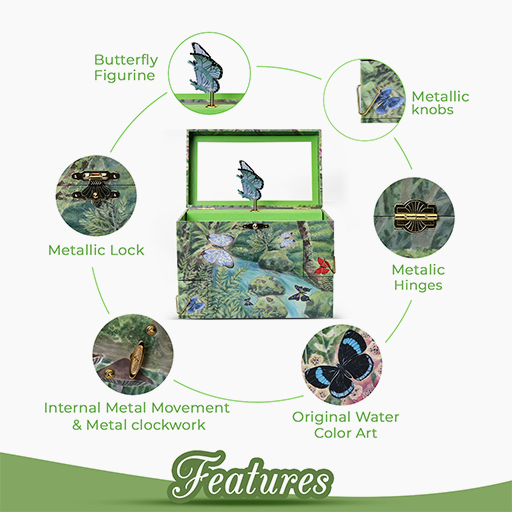 Butterfly Figurine

Metallic knobs

Metallic Lock

Metalic Hinges

Internal Metal Movement & Metal clockwork

Original Water Color Art

Features